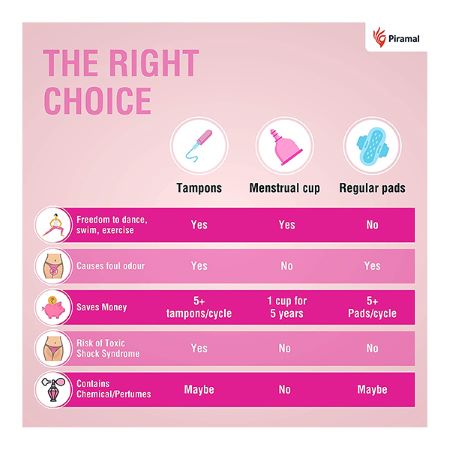 Piramal

THE RIGHT CHOICE

| | Tampons | Menstrual cup | Regular pads |
|---|---|---|---|
| Freedom to dance, swim, exercise | Yes | Yes | No |
| Causes foul odour | Yes | No | Yes |
| Saves Money | 5+ tampons/cycle | 1 cup for 5 years | 5+ Pads/cycle |
| Risk of Toxic Shock Syndrome | Yes | No | No |
| Contains Chemical/Perfumes | Maybe | No | Maybe |